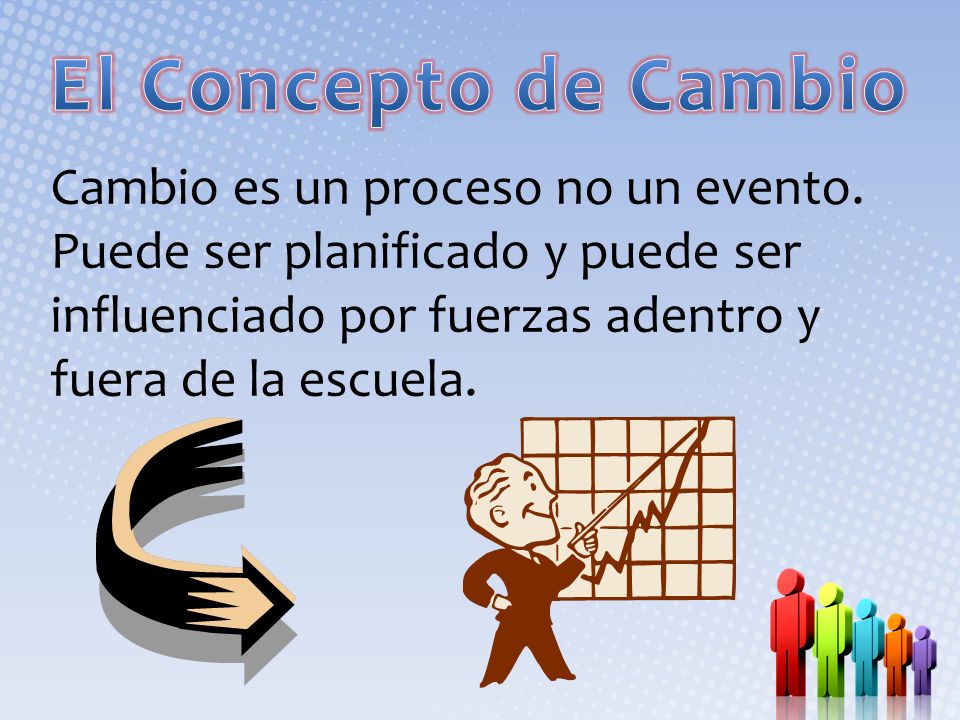 El Concepto de Cambio

Cambio es un proceso no un evento. Puede ser planificado y puede ser influenciado por fuerzas adentro y fuera de la escuela.